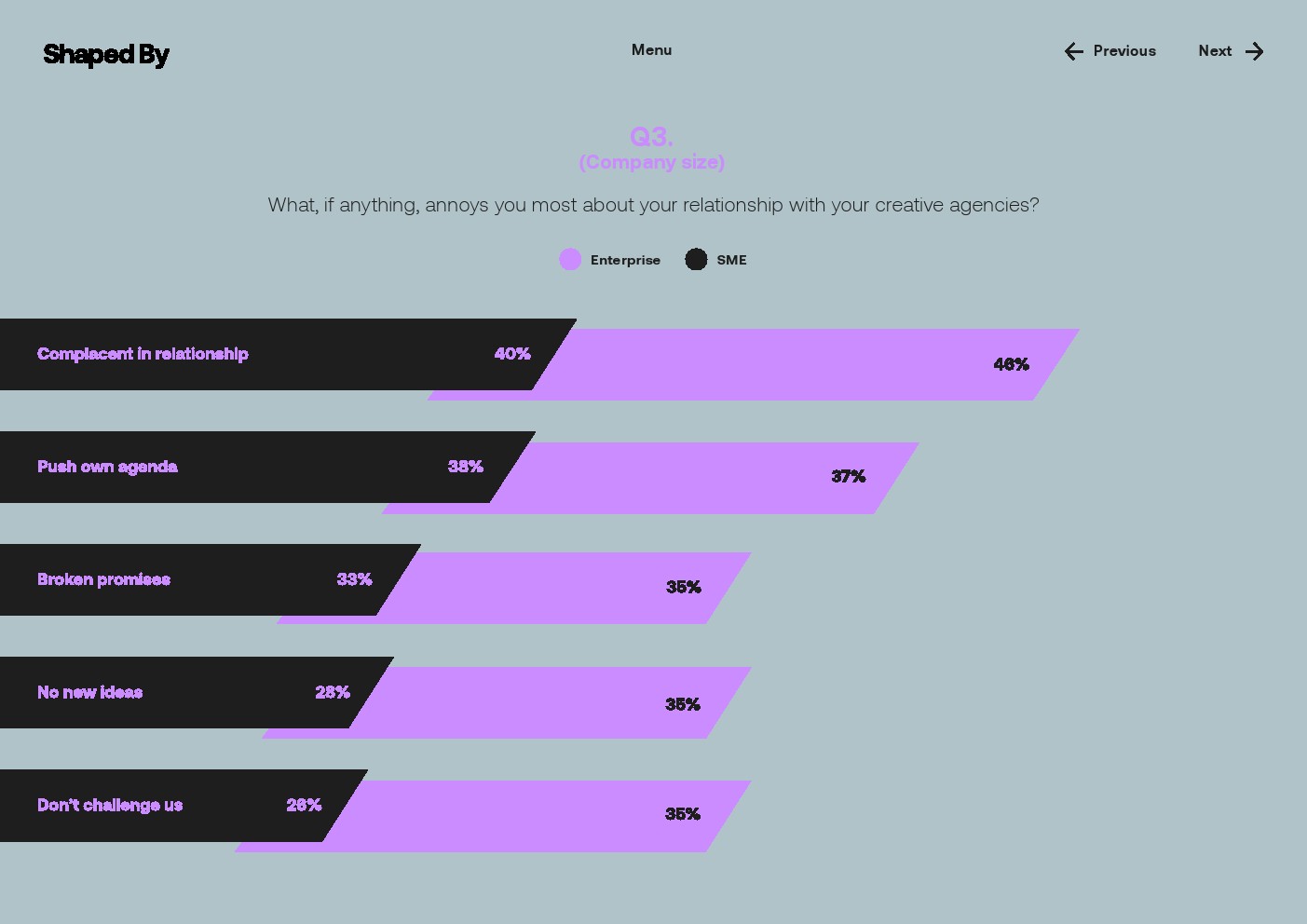 Shaped By

Menu

Previous Next

Q3.
(Company size)

What, if anything, annoys you most about your relationship with your creative agencies?

Enterprise SME

Complacent in relationship 40% 46%

Push own agenda 38% 37%

Broken promises 33% 35%

No new ideas 28% 35%

Don't challenge us 26% 35%